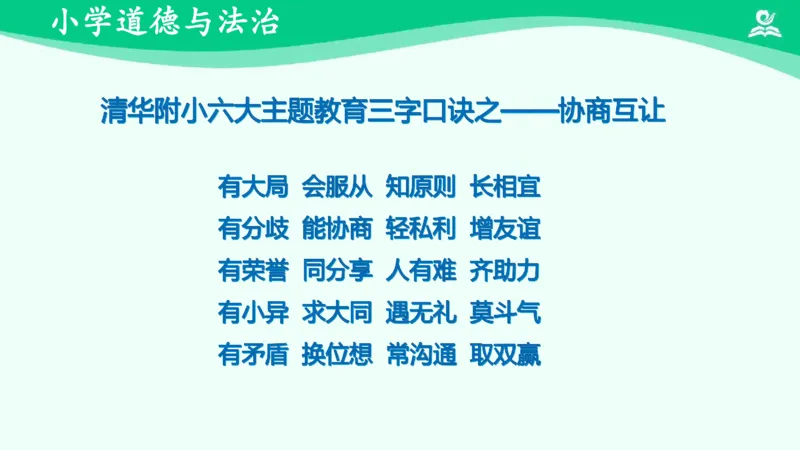 小学道德与法治

清华附小六大主题教育三字口诀之——协商互让

有大局 会服从 知原则 长相宜
有分歧 能协商 轻私利 增友谊
有荣誉 同分享 人有难 齐助力
有小异 求大同 遇无礼 莫斗气
有矛盾 换位想 常沟通 取双赢